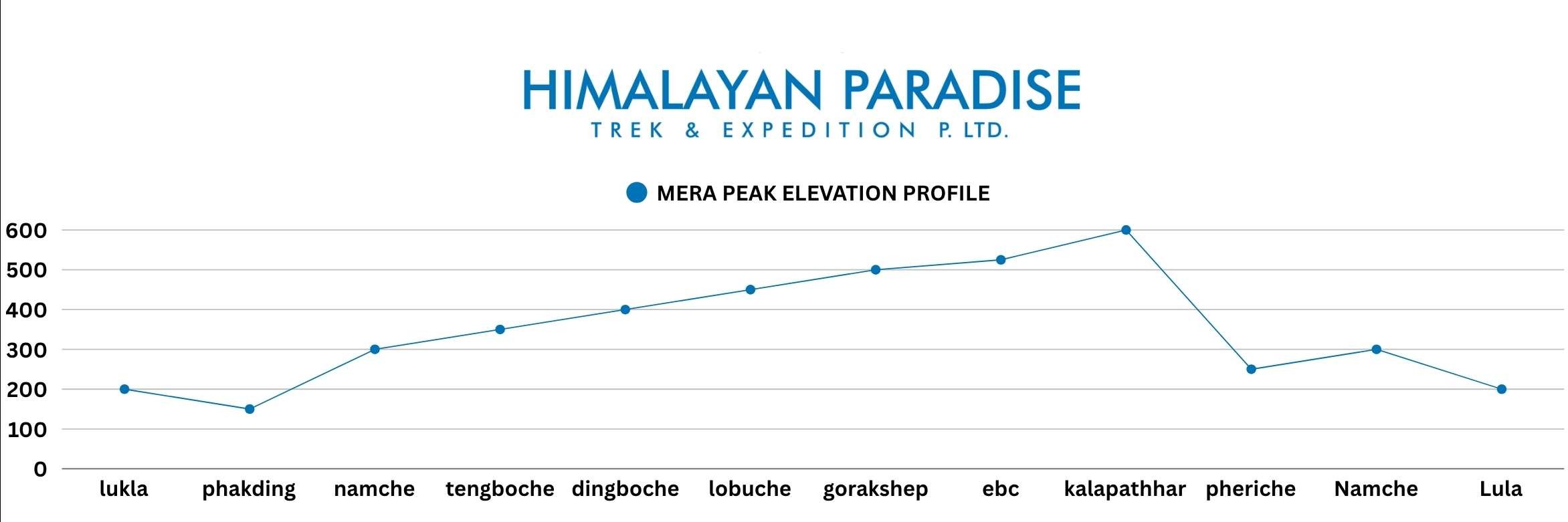 HIMALAYAN PARADISE
TREK & EXPEDITION P. LTD.

MERA PEAK ELEVATION PROFILE

600
500
400
300
200
100
0

lukla phakding namche tengboche dingboche lobuche gorakshep ebc kalapathhar pheriche Namche Lula